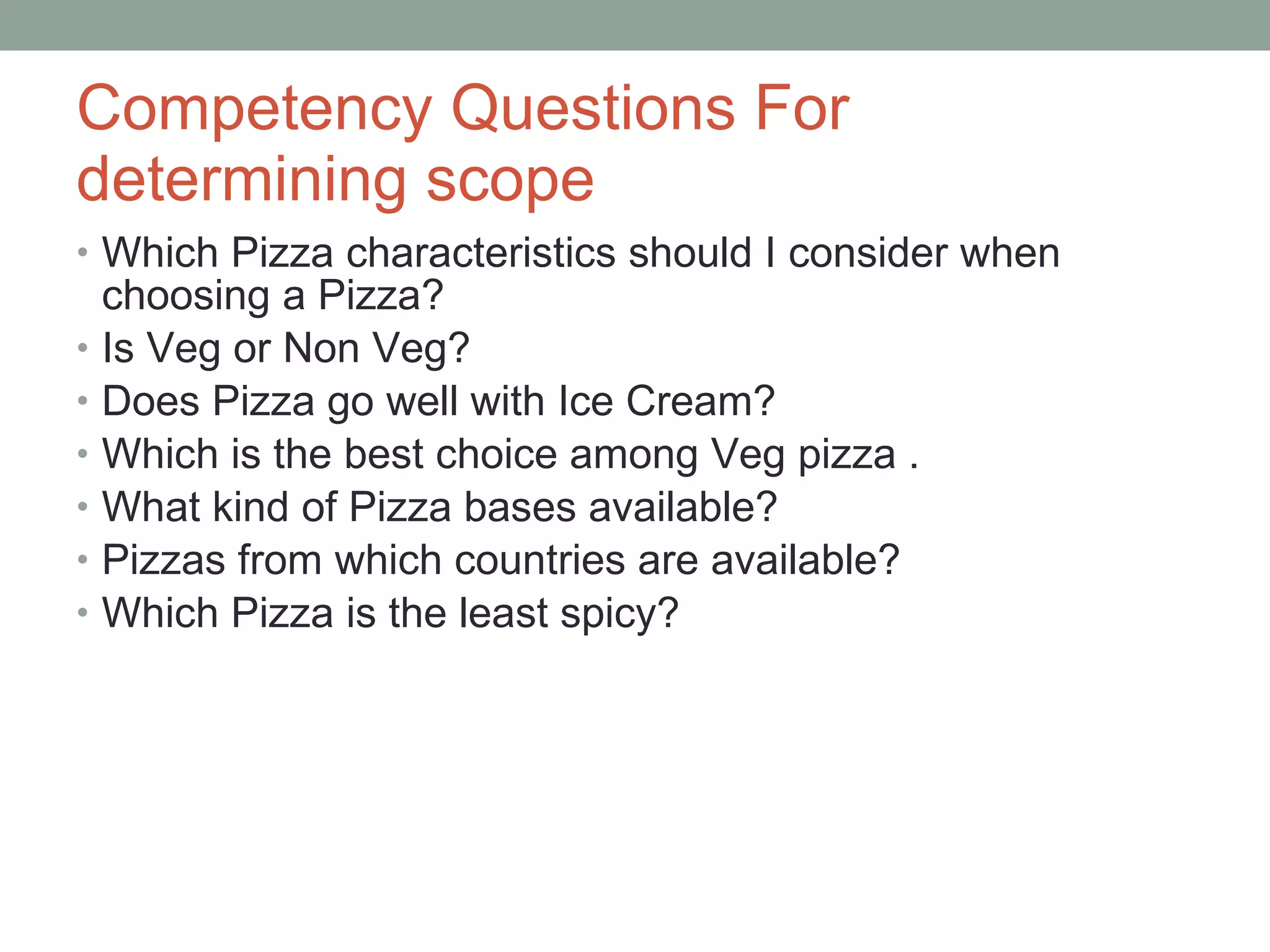 Competency Questions For determining scope

• Which Pizza characteristics should I consider when choosing a Pizza?
• Is Veg or Non Veg?
• Does Pizza go well with Ice Cream?
• Which is the best choice among Veg pizza .
• What kind of Pizza bases available?
• Pizzas from which countries are available?
• Which Pizza is the least spicy?